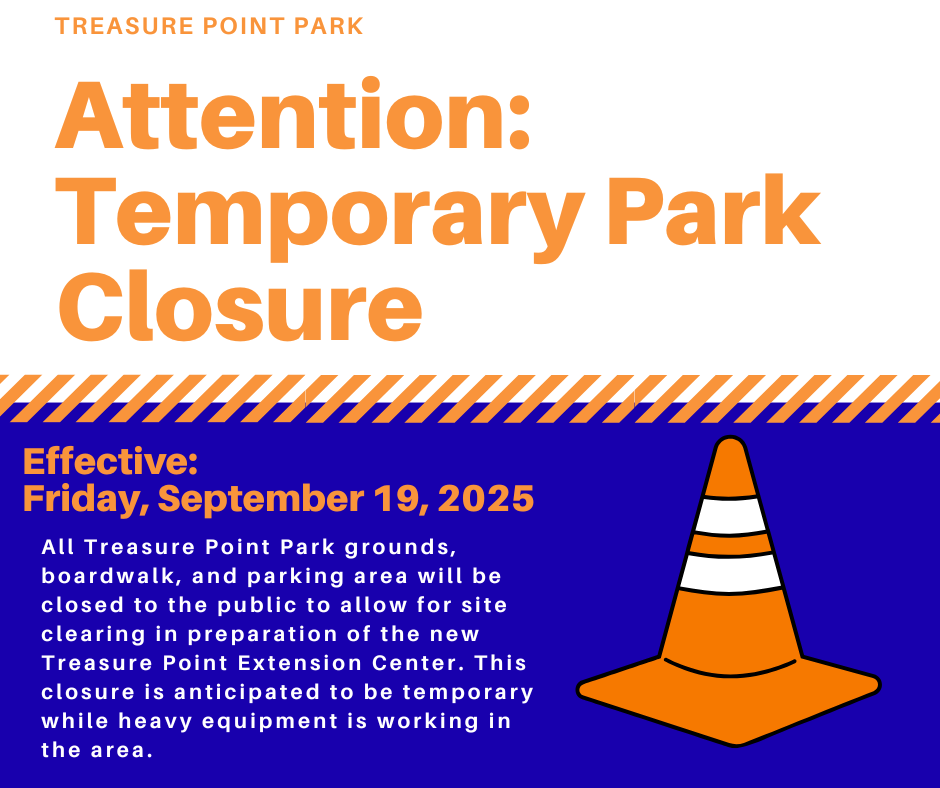 TREASURE POINT PARK

Attention: Temporary Park Closure

Effective:
Friday, September 19, 2025

All Treasure Point Park grounds, boardwalk, and parking area will be closed to the public to allow for site clearing in preparation of the new Treasure Point Extension Center. This closure is anticipated to be temporary while heavy equipment is working in the area.